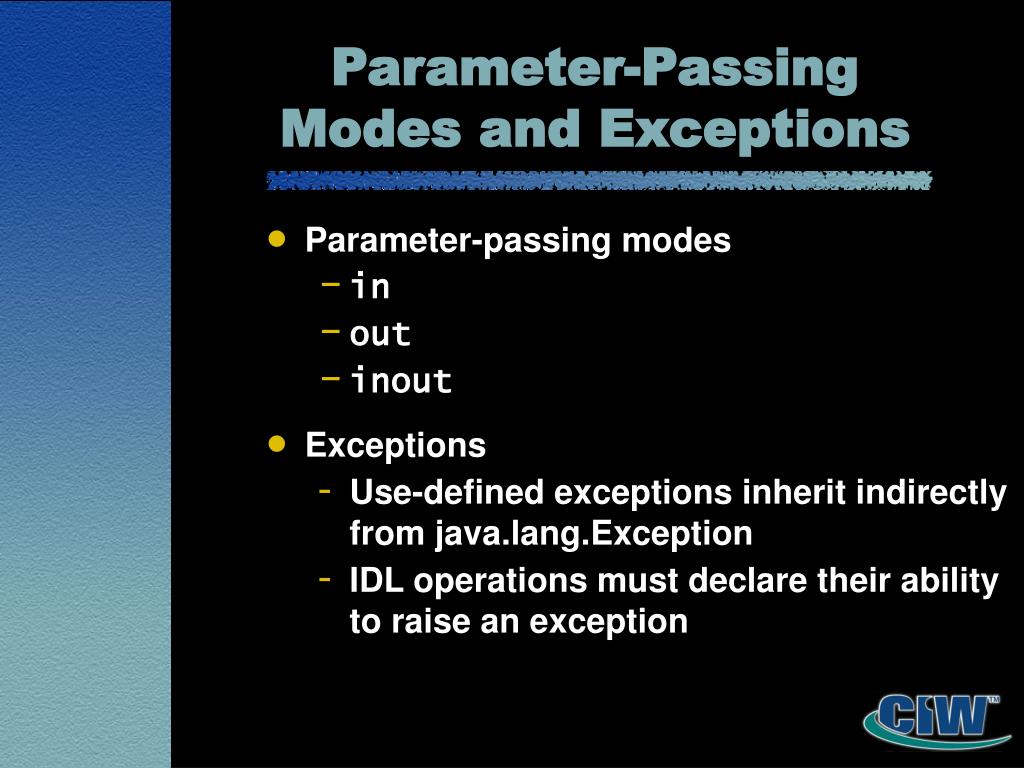 Parameter-Passing Modes and Exceptions

- Parameter-passing modes
 - in
 - out
 - inout
- Exceptions
 - Use-defined exceptions inherit indirectly from java.lang.Exception
 - IDL operations must declare their ability to raise an exception

CIW™